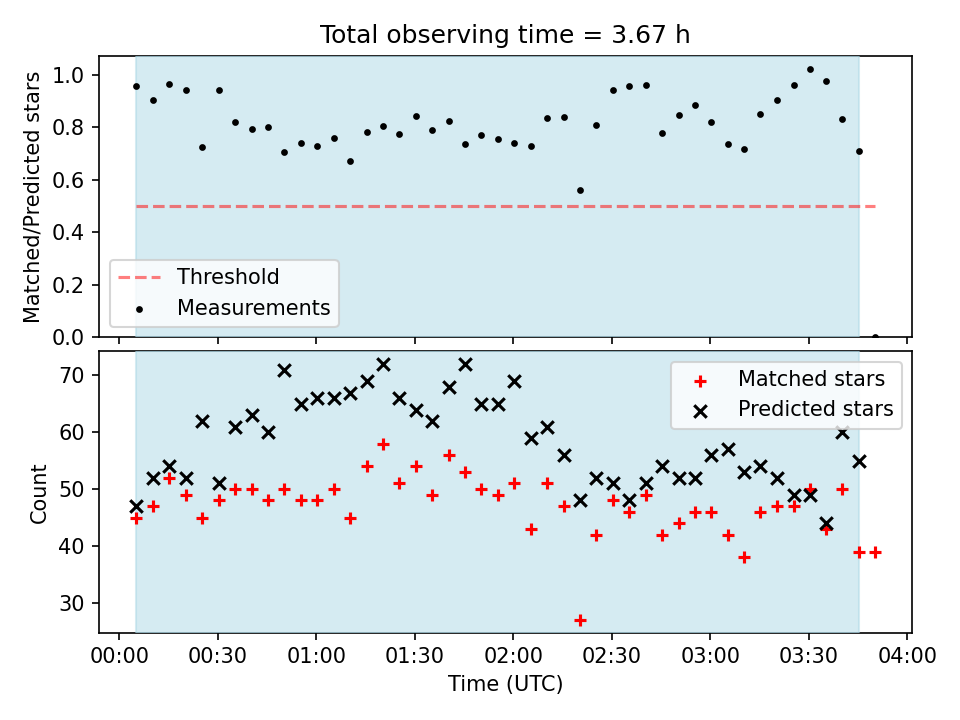 Total observing time = 3.67 h

Matched/Predicted stars

1.0
0.8
0.6
0.4
0.2
0.0

Threshold
Measurements

Count

70
60
50
40
30

Matched stars
Predicted stars

00:00 00:30 01:00 01:30 02:00 02:30 03:00 03:30 04:00

Time (UTC)